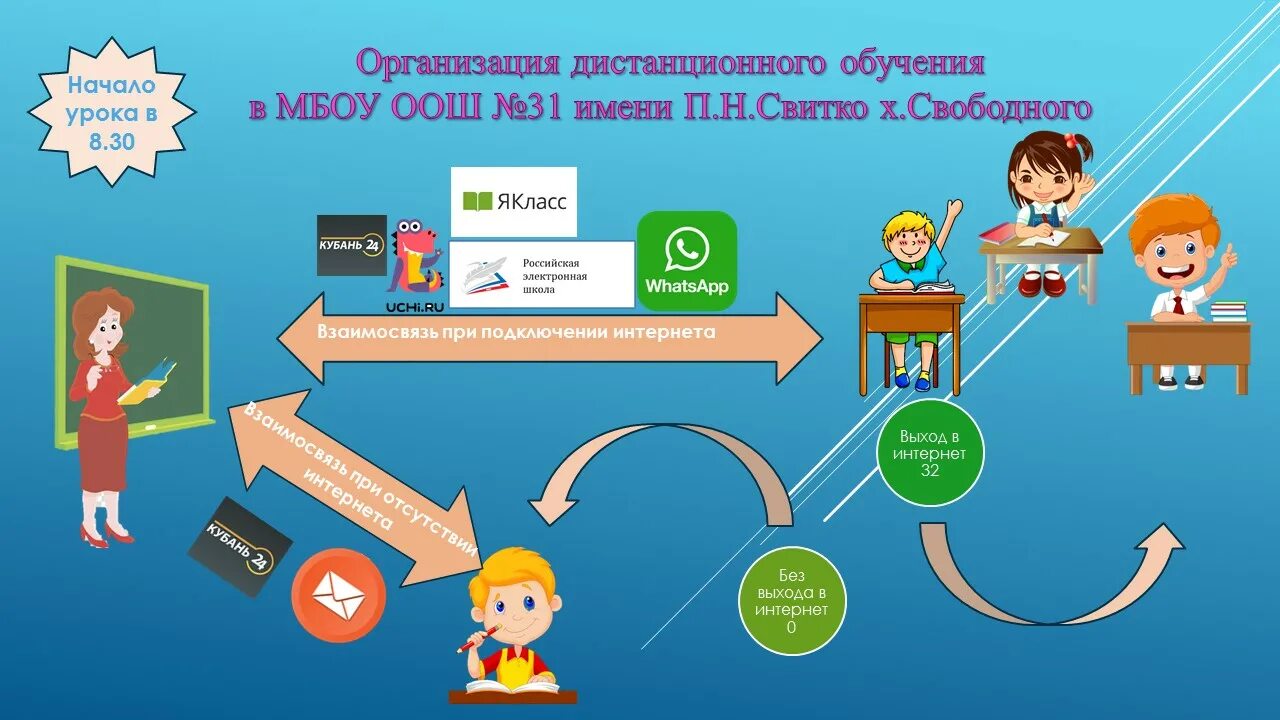 Начало урока в 8.30

Организация дистанционного обучения в МБОУ ООШ №31 имени П.Н.Свитко х.Свободного

КУБАНЬ 24

UCHi.RU

ЯКласс

Российская электронная школа

WhatsApp

Взаимосвязь при подключении интернета

Взаимосвязь при отсутствии интернета

КУБАНЬ 24

Выход в интернет 32

Без выхода в интернет 0